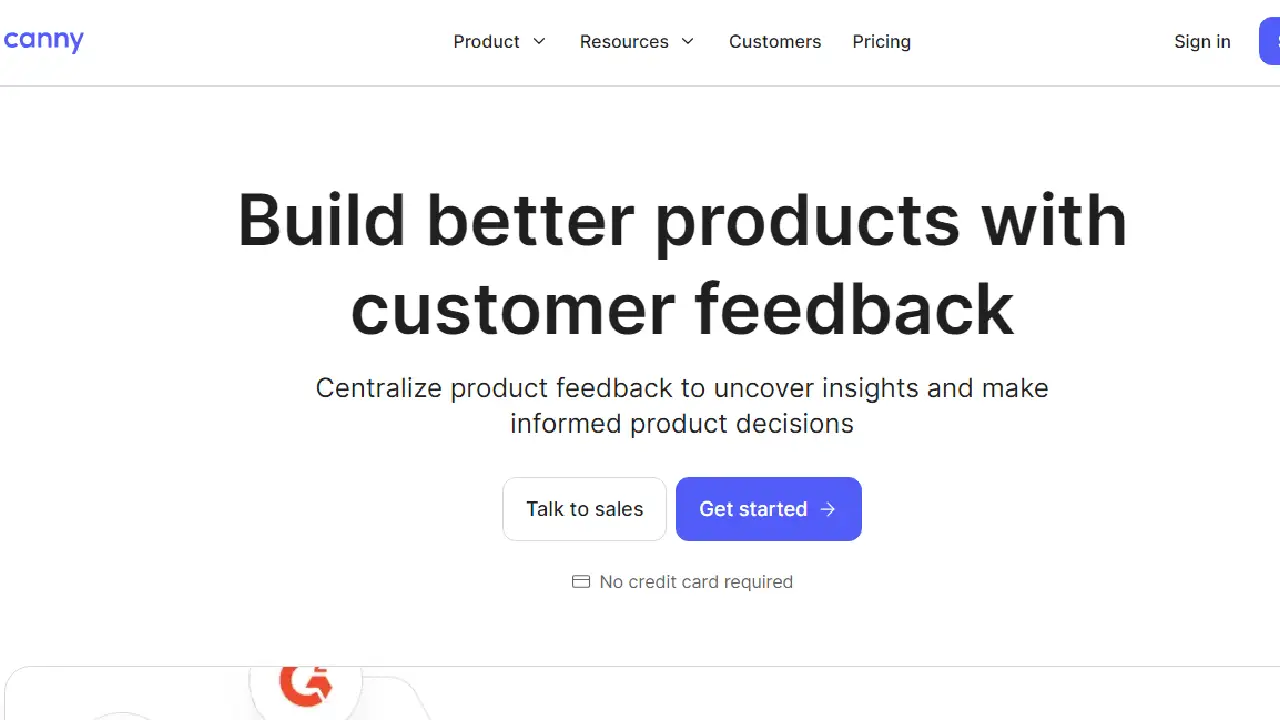 canny

Product Resources Customers Pricing Sign in

Build better products with customer feedback

Centralize product feedback to uncover insights and make informed product decisions

Talk to sales Get started →

No credit card required